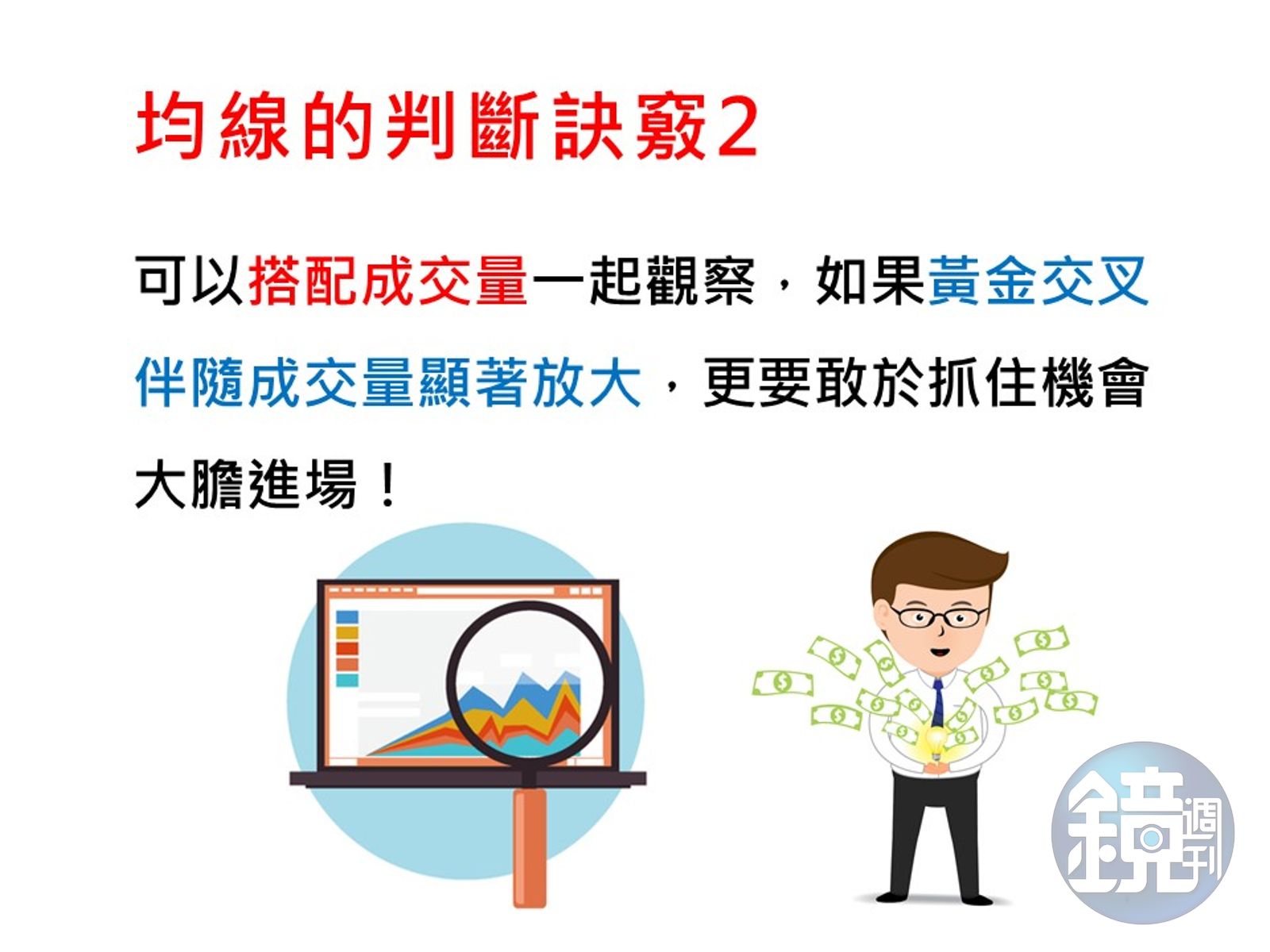 均線的判斷訣竅2

可以搭配成交量一起觀察，如果黃金交叉伴隨成交量顯著放大，更要敢於抓住機會大膽進場！

鏡週刊